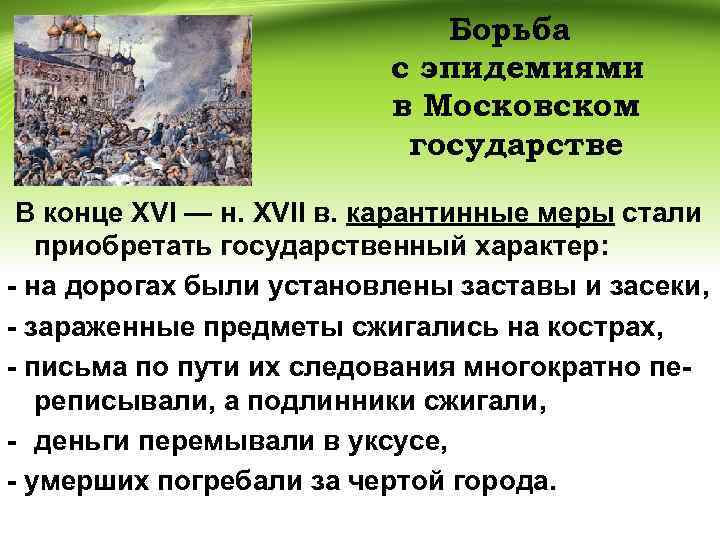 Борьба с эпидемиями в Московском государстве

В конце XVI — н. XVII в. карантинные меры стали приобретать государственный характер:

- на дорогах были установлены заставы и засеки,

- зараженные предметы сжигались на кострах,

- письма по пути их следования многократно переписывали, а подлинники сжигали,

- деньги перемывали в уксусе,

- умерших погребали за чертой города.